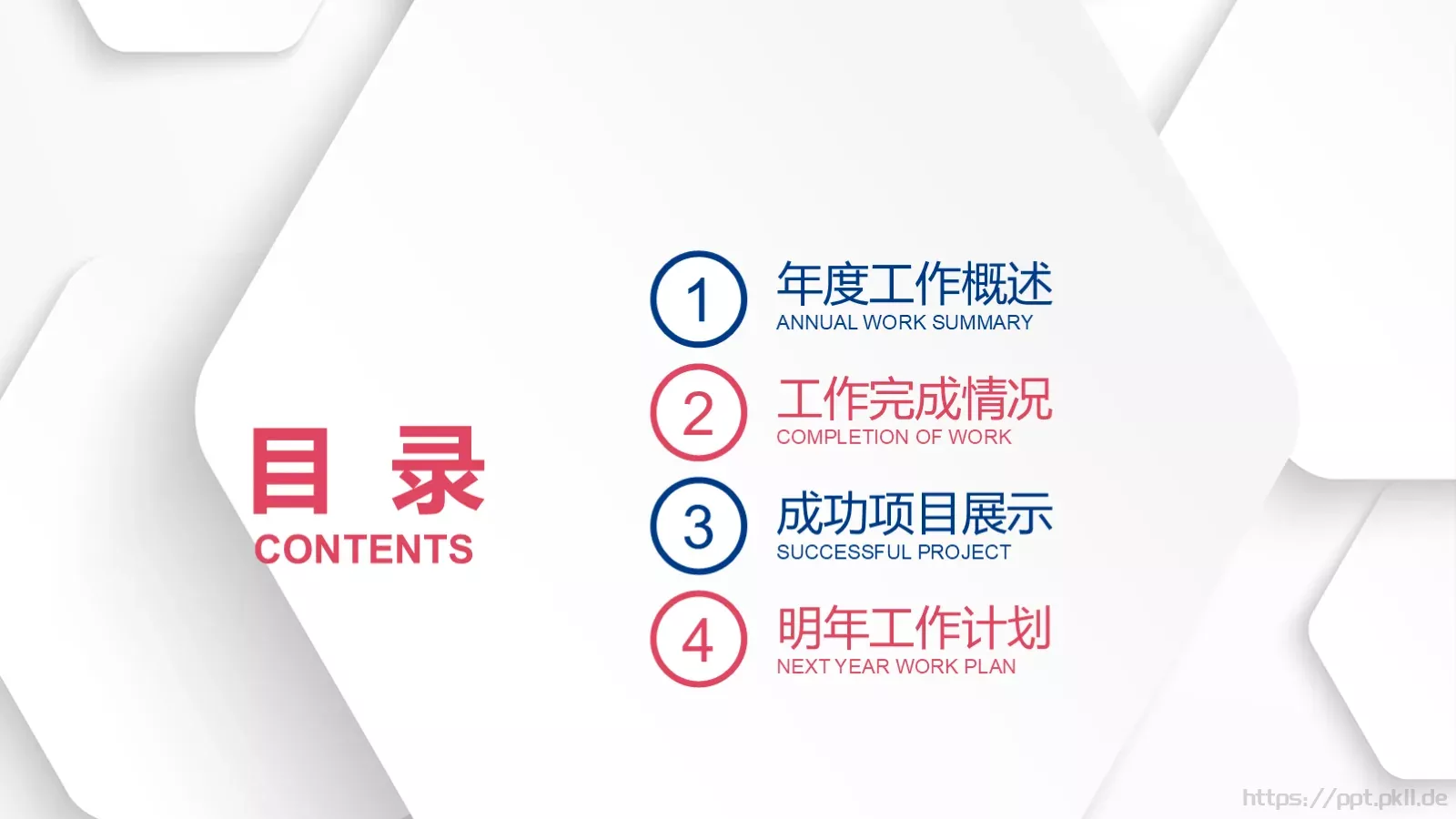 目 录
CONTENTS

1
年度工作概述
ANNUAL WORK SUMMARY

2
工作完成情况
COMPLETION OF WORK

3
成功项目展示
SUCCESSFUL PROJECT

4
明年工作计划
NEXT YEAR WORK PLAN

https://ppt.pkll.de